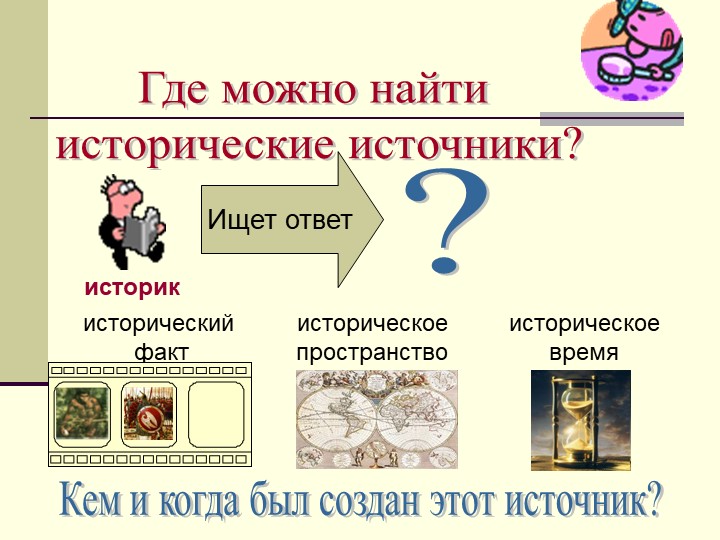 Где можно найти исторические источники?

Ищет ответ

?

историк

исторический факт

историческое пространство

историческое время

Кем и когда был создан этот источник?